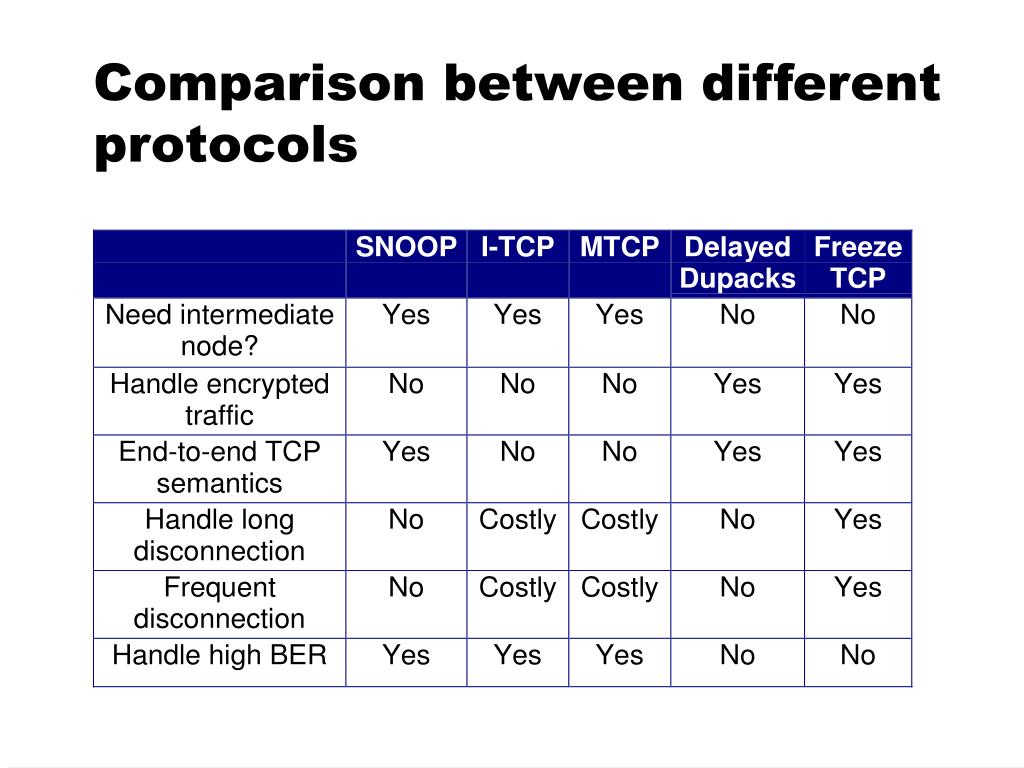 Comparison between different protocols

| | SNOOP | I-TCP | MTCP | Delayed Dupacks | Freeze TCP |
|---|---|---|---|---|---|
| Need intermediate node? | Yes | Yes | Yes | No | No |
| Handle encrypted traffic | No | No | No | Yes | Yes |
| End-to-end TCP semantics | Yes | No | No | Yes | Yes |
| Handle long disconnection | No | Costly | Costly | No | Yes |
| Frequent disconnection | No | Costly | Costly | No | Yes |
| Handle high BER | Yes | Yes | Yes | No | No |